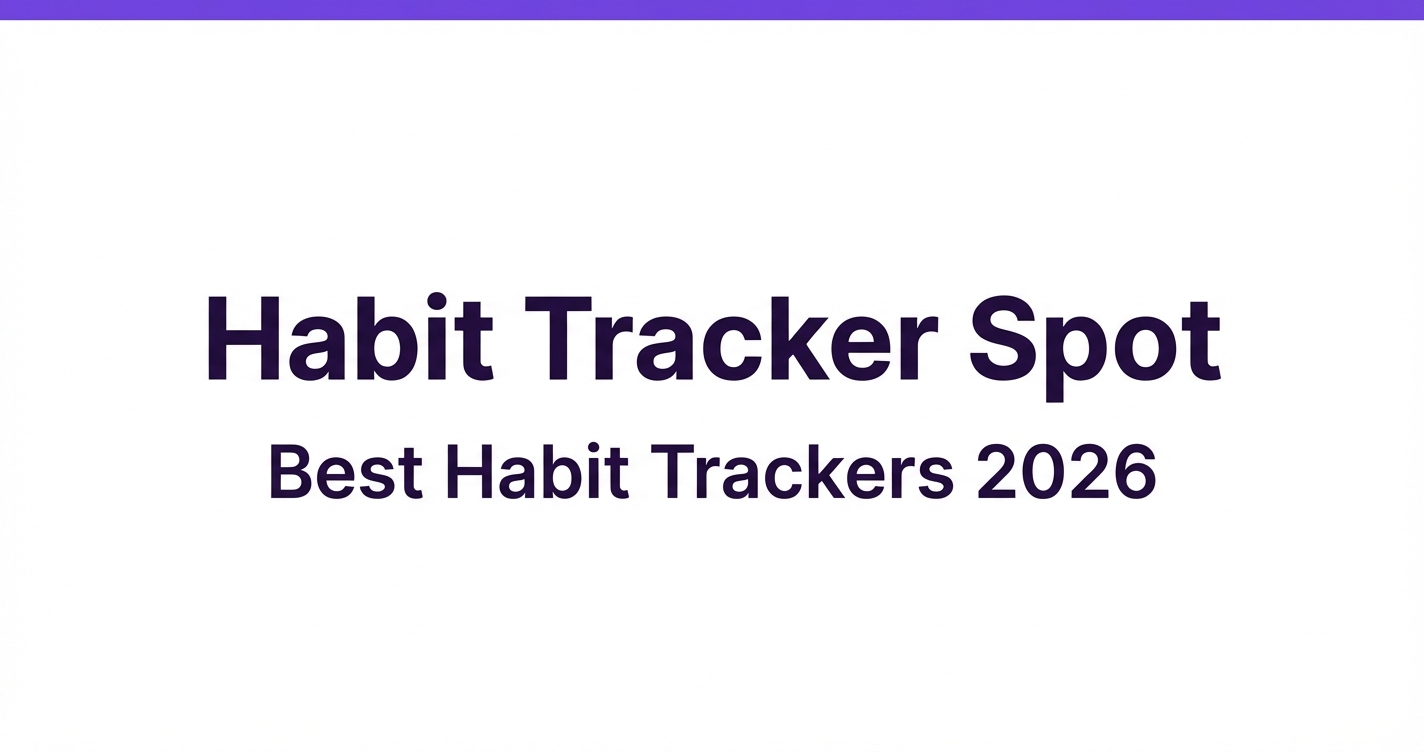 Habit Tracker Spot

Best Habit Trackers 2026